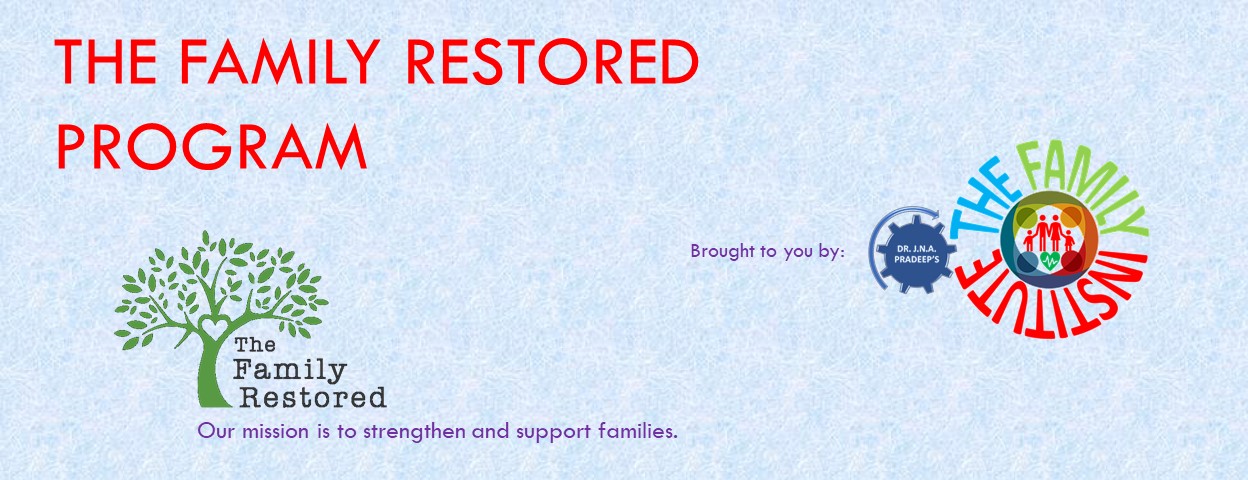 THE FAMILY RESTORED PROGRAM

The Family Restored

Our mission is to strengthen and support families.

Brought to you by:

DR. J.N.A. PRADEEP'S

THE FAMILY INSTITUTE